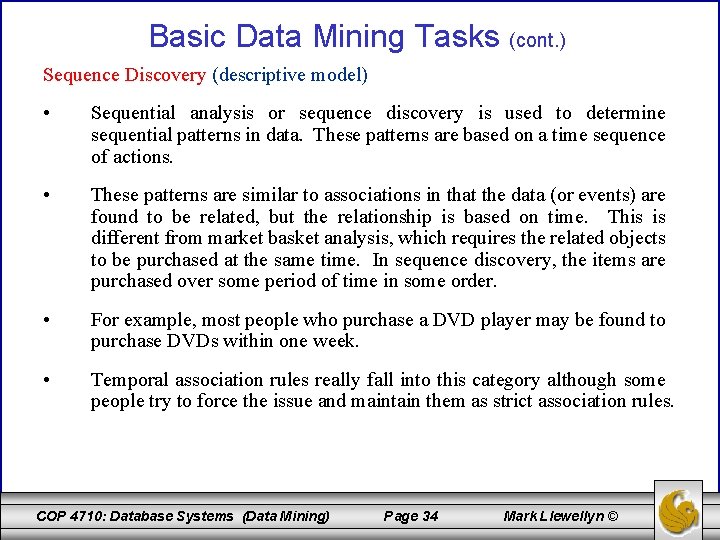 Basic Data Mining Tasks (cont.)

Sequence Discovery (descriptive model)

• Sequential analysis or sequence discovery is used to determine sequential patterns in data. These patterns are based on a time sequence of actions.

• These patterns are similar to associations in that the data (or events) are found to be related, but the relationship is based on time. This is different from market basket analysis, which requires the related objects to be purchased at the same time. In sequence discovery, the items are purchased over some period of time in some order.

• For example, most people who purchase a DVD player may be found to purchase DVDs within one week.

• Temporal association rules really fall into this category although some people try to force the issue and maintain them as strict association rules.

COP 4710: Database Systems (Data Mining) Page 34 Mark Llewellyn ©